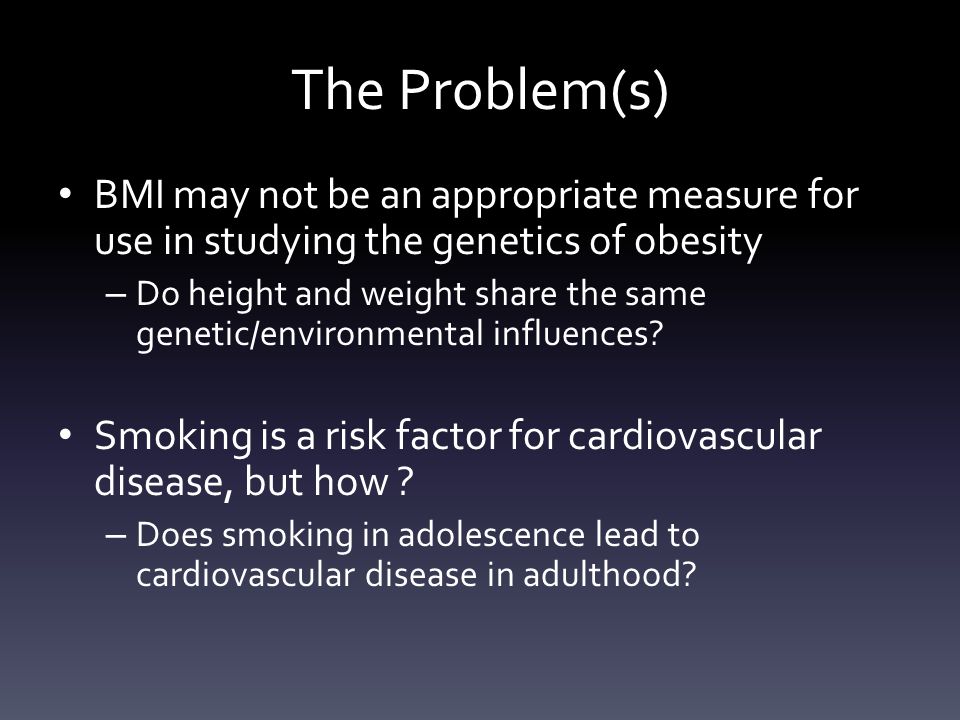 The Problem(s)

• BMI may not be an appropriate measure for use in studying the genetics of obesity
– Do height and weight share the same genetic/environmental influences?

• Smoking is a risk factor for cardiovascular disease, but how ?
– Does smoking in adolescence lead to cardiovascular disease in adulthood?